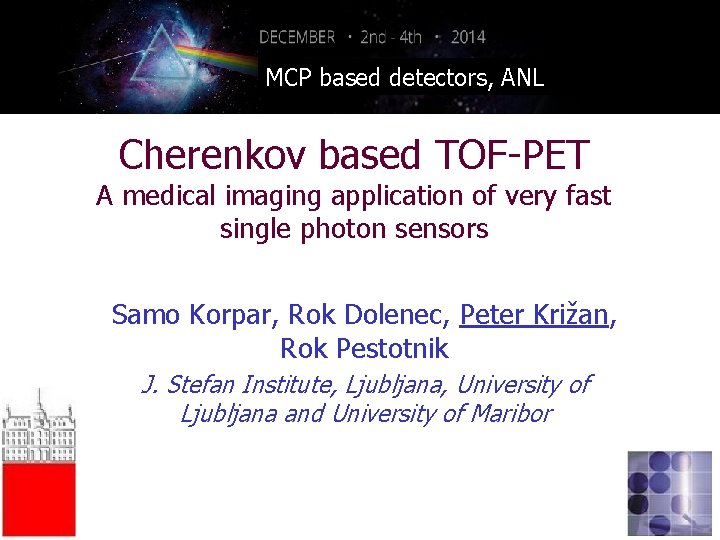 DECEMBER · 2nd - 4th · 2014
MCP based detectors, ANL

Cherenkov based TOF-PET
A medical imaging application of very fast single photon sensors

Samo Korpar, Rok Dolenec, Peter Križan, Rok Pestotnik
J. Stefan Institute, Ljubljana, University of Ljubljana and University of Maribor